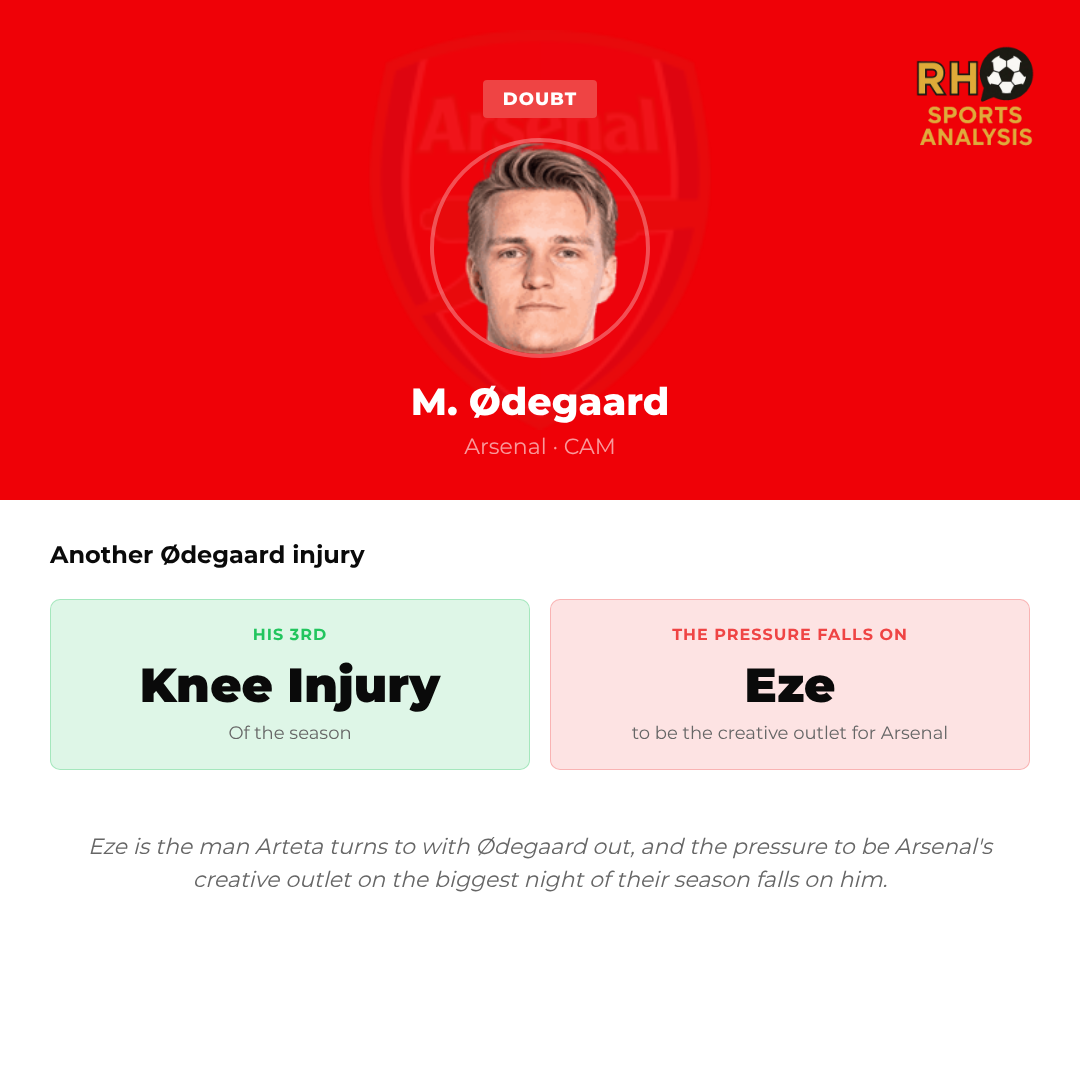 DOUBT

RH SPORTS ANALYSIS

Arsenal

M. Ødegaard

Arsenal · CAM

Another Ødegaard injury

HIS 3RD

Knee Injury

Of the season

THE PRESSURE FALLS ON

Eze

to be the creative outlet for Arsenal

Eze is the man Arteta turns to with Ødegaard out, and the pressure to be Arsenal's creative outlet on the biggest night of their season falls on him.